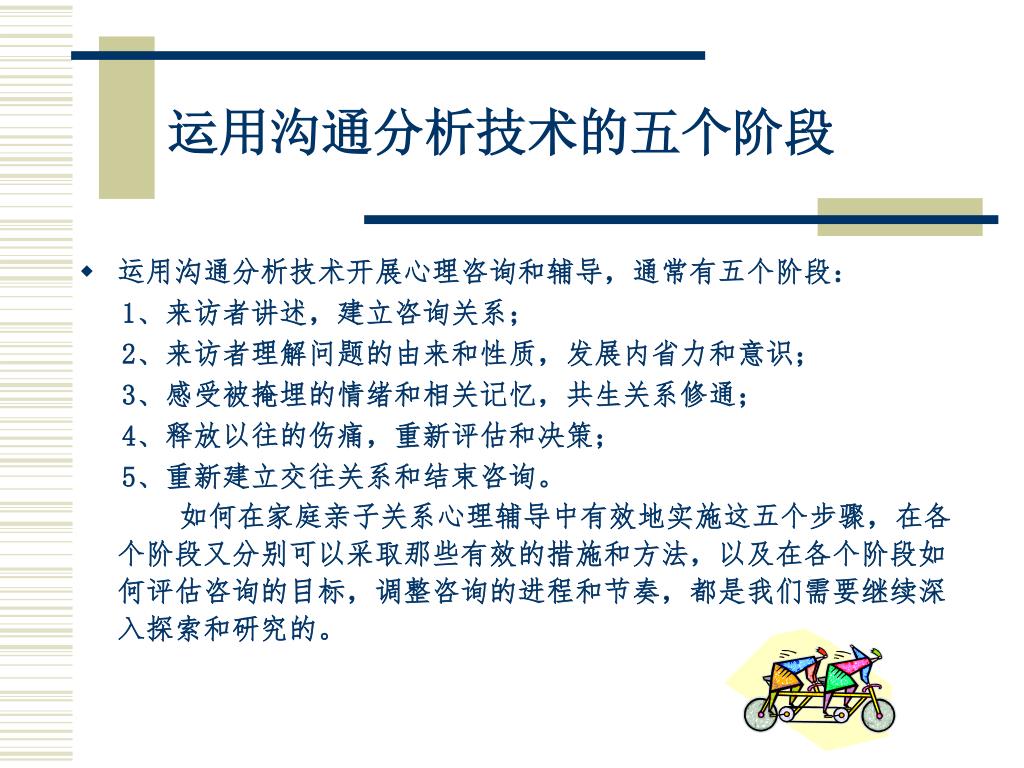 运用沟通分析技术的五个阶段

◆ 运用沟通分析技术开展心理咨询和辅导，通常有五个阶段：
1、来访者讲述，建立咨询关系；
2、来访者理解问题的由来和性质，发展内省力和意识；
3、感受被掩埋的情绪和相关记忆，共生关系修通；
4、释放以往的伤痛，重新评估和决策；
5、重新建立交往关系和结束咨询。

如何在家庭亲子关系心理辅导中有效地实施这五个步骤，在各个阶段又分别可以采取那些有效的措施和方法，以及在各个阶段如何评估咨询的目标，调整咨询的进程和节奏，都是我们需要继续深入探索和研究的。